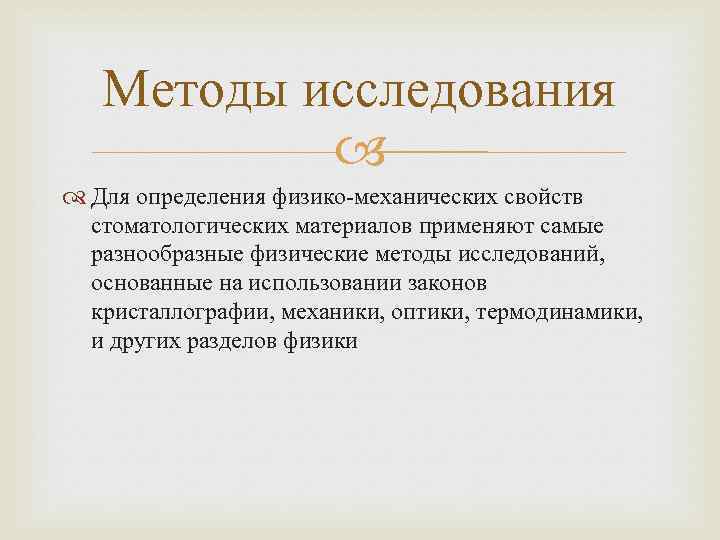 Методы исследования

Для определения физико-механических свойств стоматологических материалов применяют самые разнообразные физические методы исследований, основанные на использовании законов кристаллографии, механики, оптики, термодинамики, и других разделов физики